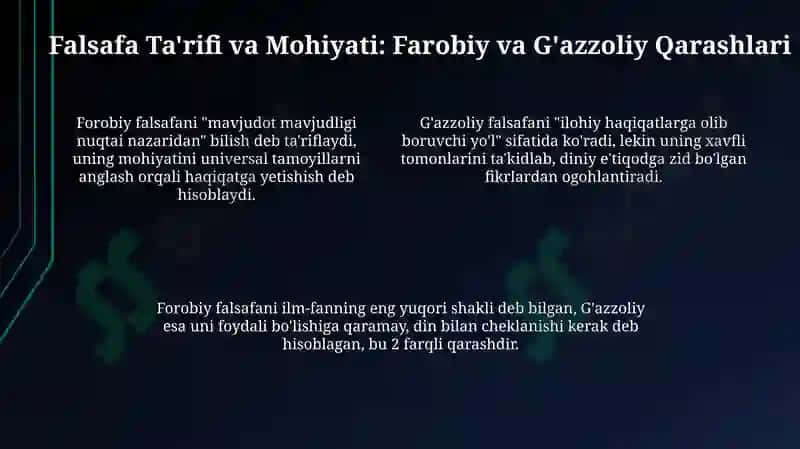 Falsafa Ta'rifi va Mohiyati: Farobiy va G'azzoliy Qarashlari

Forobiy falsafani "mavjudot mavjudligi nuqtai nazaridan" bilish deb ta'riflaydi, uning mohiyatini universal tamoyillarni anglash orqali haqiqatga yetishish deb hisoblaydi.

G'azzoliy falsafani "ilohiy haqiqatlarga olib boruvchi yo'l" sifatida ko'radi, lekin uning xavfli tomonlarini ta'kidlab, diniy e'tiqodga zid bo'lgan fikrlardan ogohlantiradi.

Forobiy falsafani ilm-fanning eng yuqori shakli deb bilgan, G'azzoliy esa uni foydali bo'lishiga qaramay, din bilan cheklanishi kerak deb hisoblagan, bu 2 farqli qarashdir.